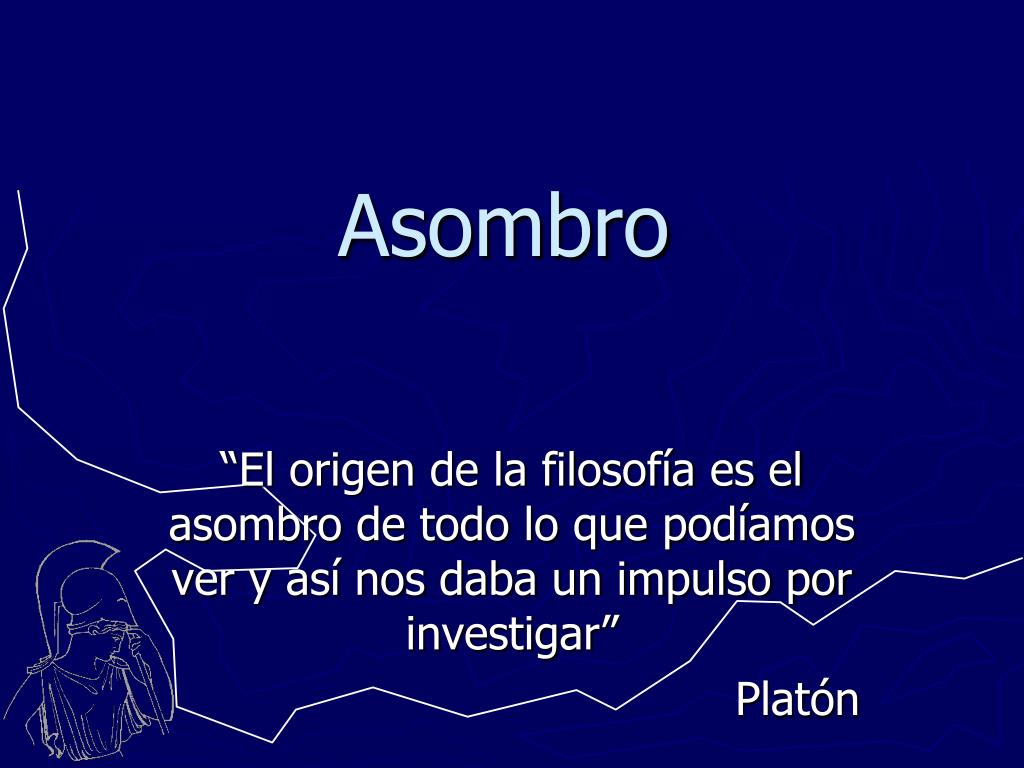 Asombro

“El origen de la filosofía es el asombro de todo lo que podíamos ver y así nos daba un impulso por investigar”

Platón